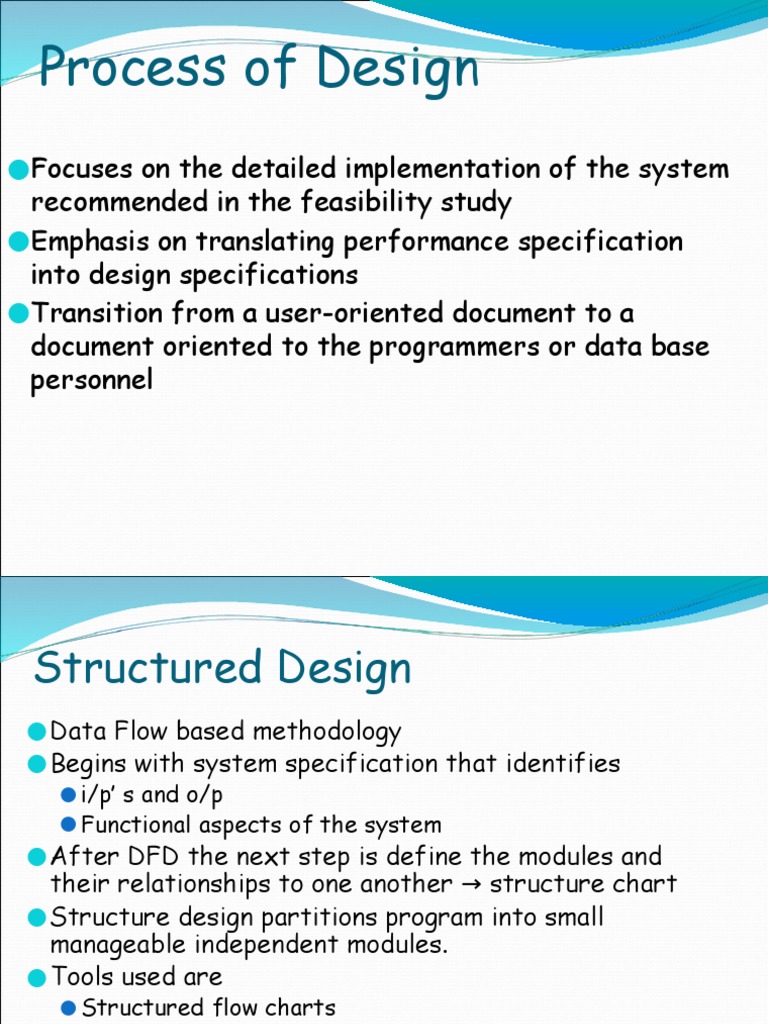 Process of Design

Focuses on the detailed implementation of the system recommended in the feasibility study

Emphasis on translating performance specification into design specifications

Transition from a user-oriented document to a document oriented to the programmers or data base personnel

Structured Design

Data Flow based methodology

Begins with system specification that identifies

i/p' s and o/p

Functional aspects of the system

After DFD the next step is define the modules and their relationships to one another → structure chart

Structure design partitions program into small manageable independent modules.

Tools used are

Structured flow charts